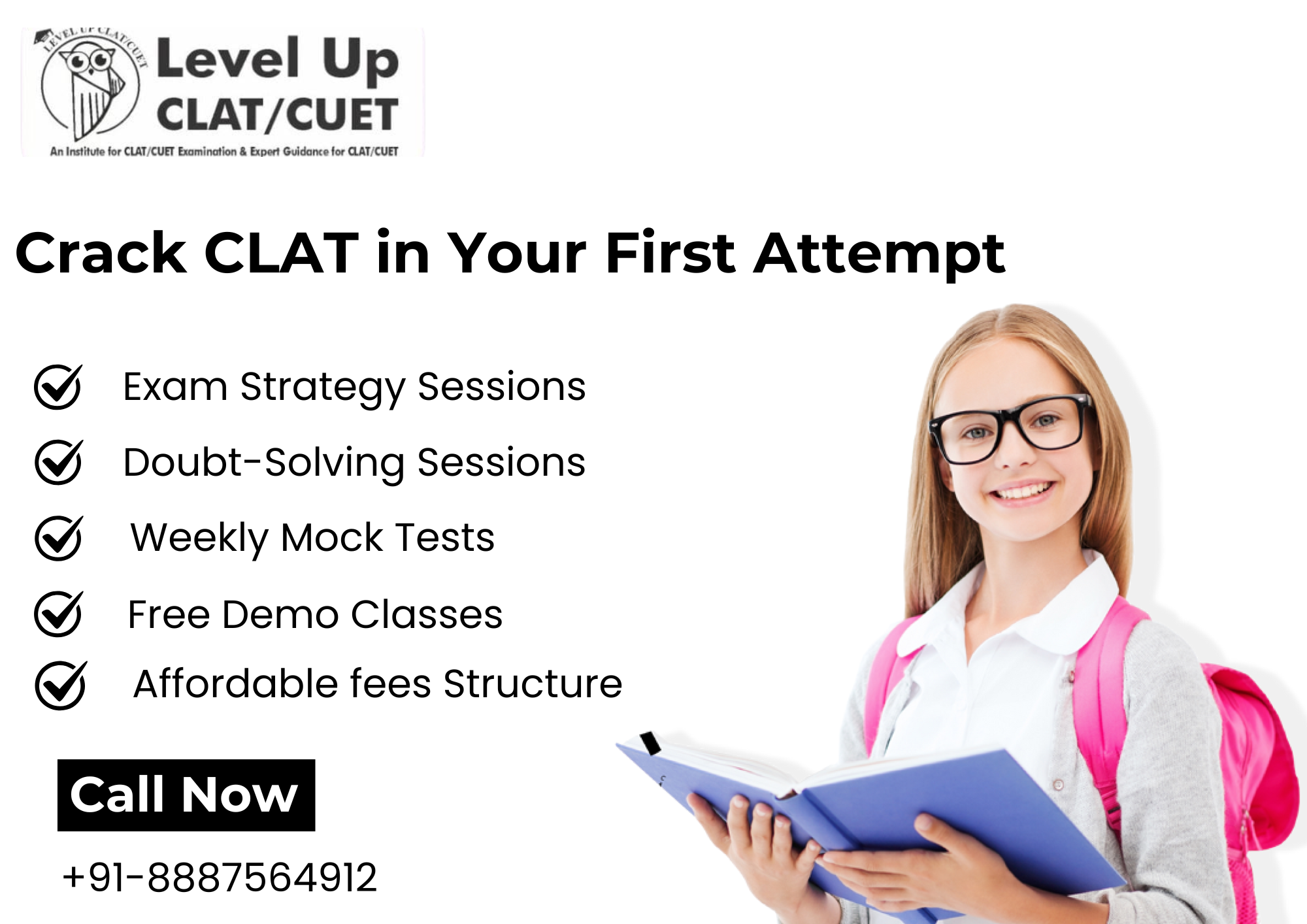 LEVEL UP CLAT/CUET

Level Up
CLAT/CUET

An Institute for CLAT/CUET Examination & Expert Guidance for CLAT/CUET

Crack CLAT in Your First Attempt

Exam Strategy Sessions

Doubt-Solving Sessions

Weekly Mock Tests

Free Demo Classes

Affordable fees Structure

Call Now

+91-8887564912